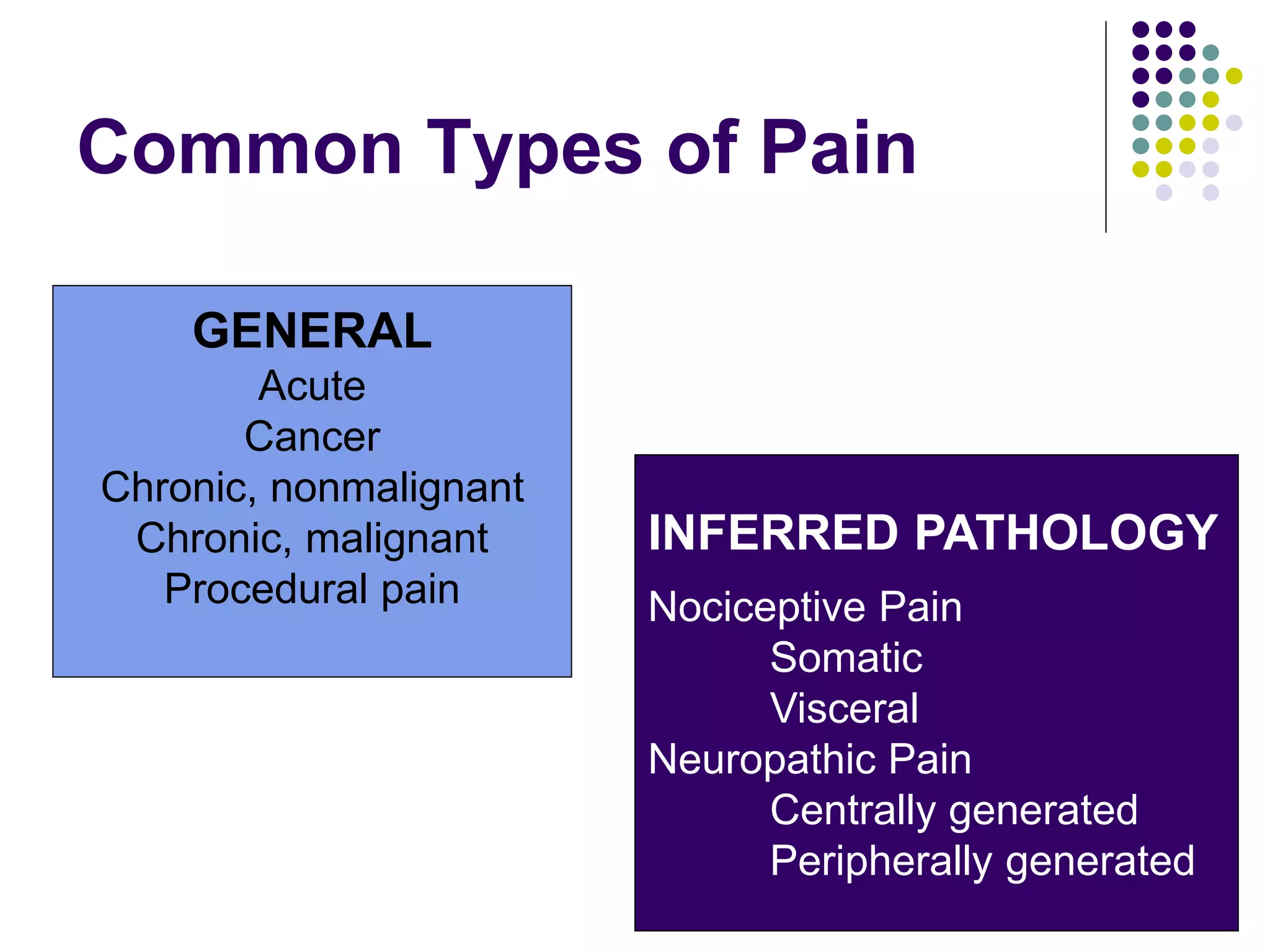 Common Types of Pain

GENERAL
Acute
Cancer
Chronic, nonmalignant
Chronic, malignant
Procedural pain

INFERRED PATHOLOGY
Nociceptive Pain
Somatic
Visceral
Neuropathic Pain
Centrally generated
Peripherally generated